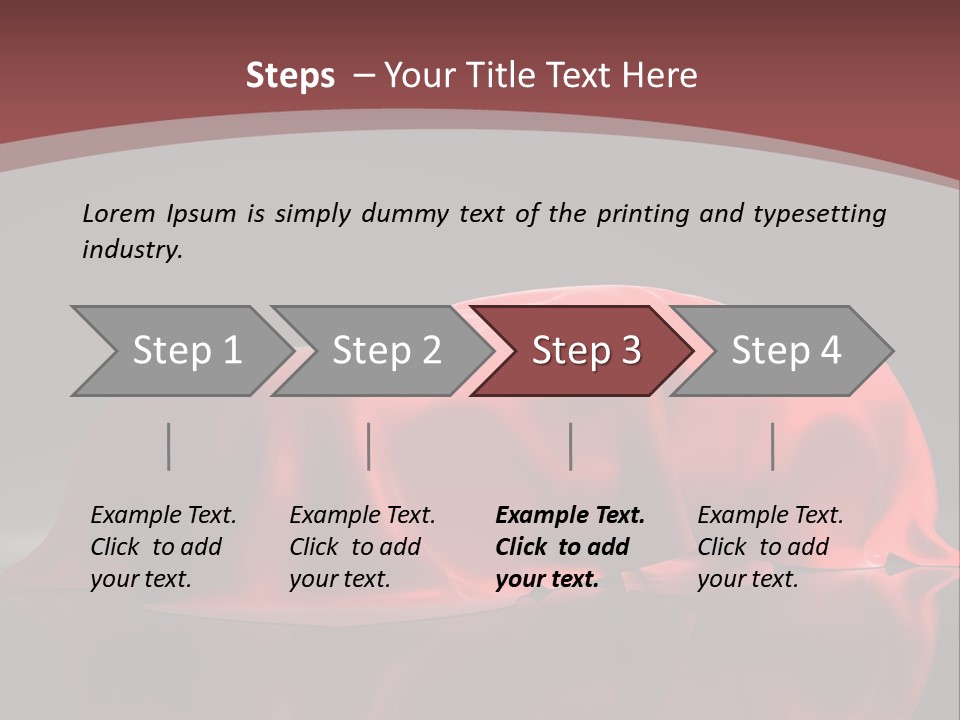 Steps – Your Title Text Here

Lorem Ipsum is simply dummy text of the printing and typesetting industry.

Step 1

Step 2

Step 3

Step 4

Example Text. Click to add your text.

Example Text. Click to add your text.

Example Text. Click to add your text.

Example Text. Click to add your text.